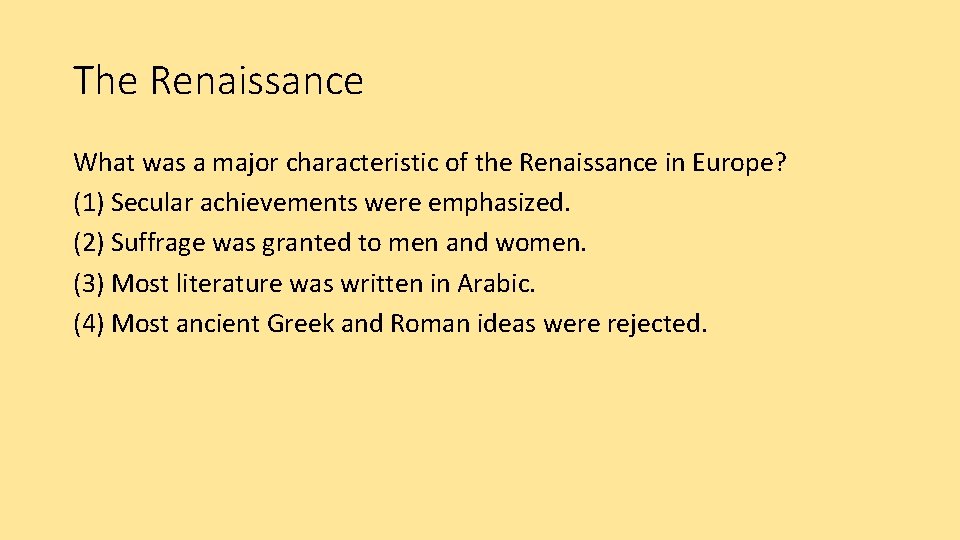 The Renaissance

What was a major characteristic of the Renaissance in Europe?
(1) Secular achievements were emphasized.
(2) Suffrage was granted to men and women.
(3) Most literature was written in Arabic.
(4) Most ancient Greek and Roman ideas were rejected.